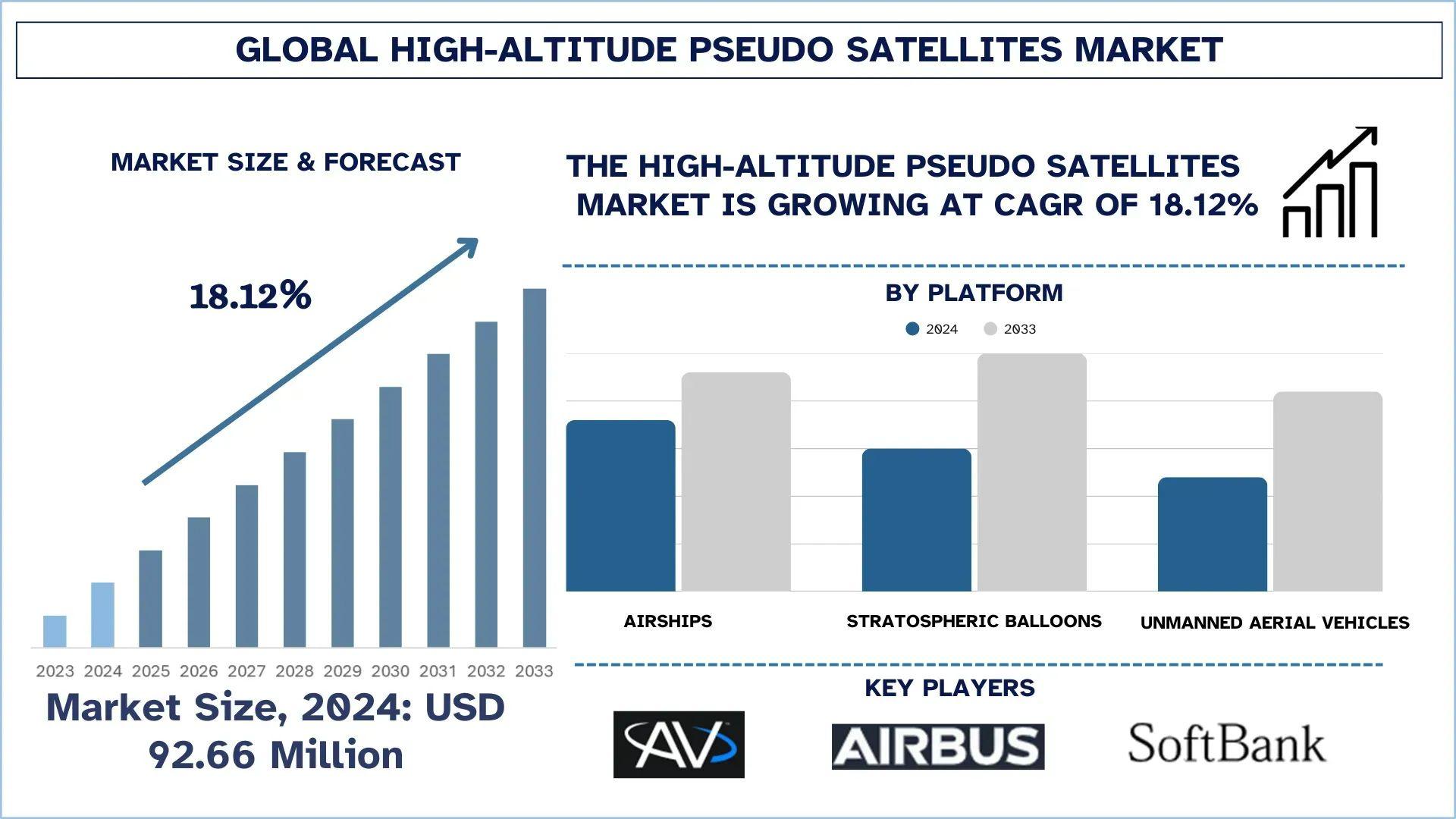 GLOBAL HIGH-ALTITUDE PSEUDO SATELLITES MARKET

MARKET SIZE & FORECAST

18.12%

2023 2024 2025 2026 2027 2028 2029 2030 2031 2032 2033

Market Size, 2024: USD 92.66 Million

THE HIGH-ALTITUDE PSEUDO SATELLITES MARKET IS GROWING AT CAGR OF 18.12%

BY PLATFORM

2024 2033

AIRSHIPS

STRATOSPHERIC BALLOONS

UNMANNED AERIAL VEHICLES

KEY PLAYERS

AV

AIRBUS

SoftBank